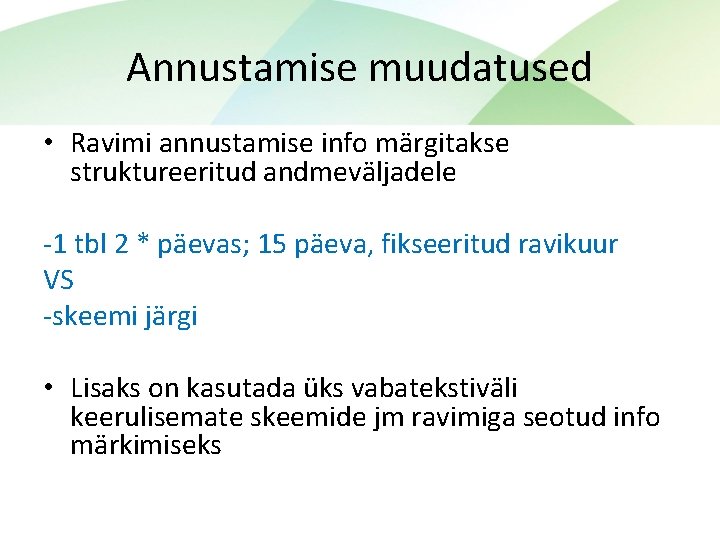 Annustamise muudatused

• Ravimi annustamise info märgitakse struktureeritud andmeväljadele

-1 tbl 2 * päevas; 15 päeva, fikseeritud ravikuur
VS
-skeemi järgi

• Lisaks on kasutada üks vabatekstiväli keerulisemate skeemide jm ravimiga seotud info märkimiseks